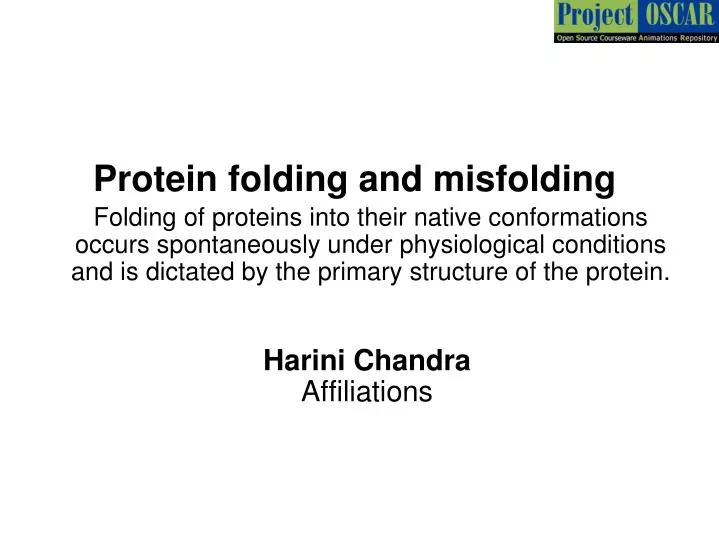 Project OSCAR
Open Source Courseware Animations Repository

Protein folding and misfolding

Folding of proteins into their native conformations occurs spontaneously under physiological conditions and is dictated by the primary structure of the protein.

Harini Chandra
Affiliations